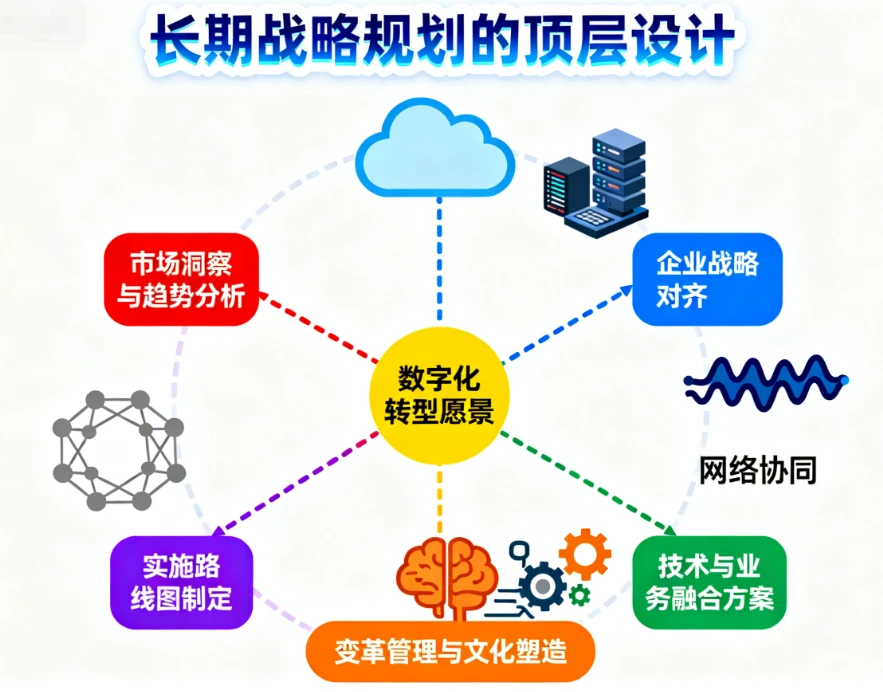 长期战略规划的顶层设计

市场洞察与趋势分析

企业战略对齐

数字化转型愿景

网络协同

实施路线图制定

技术与业务融合方案

变革管理与文化塑造